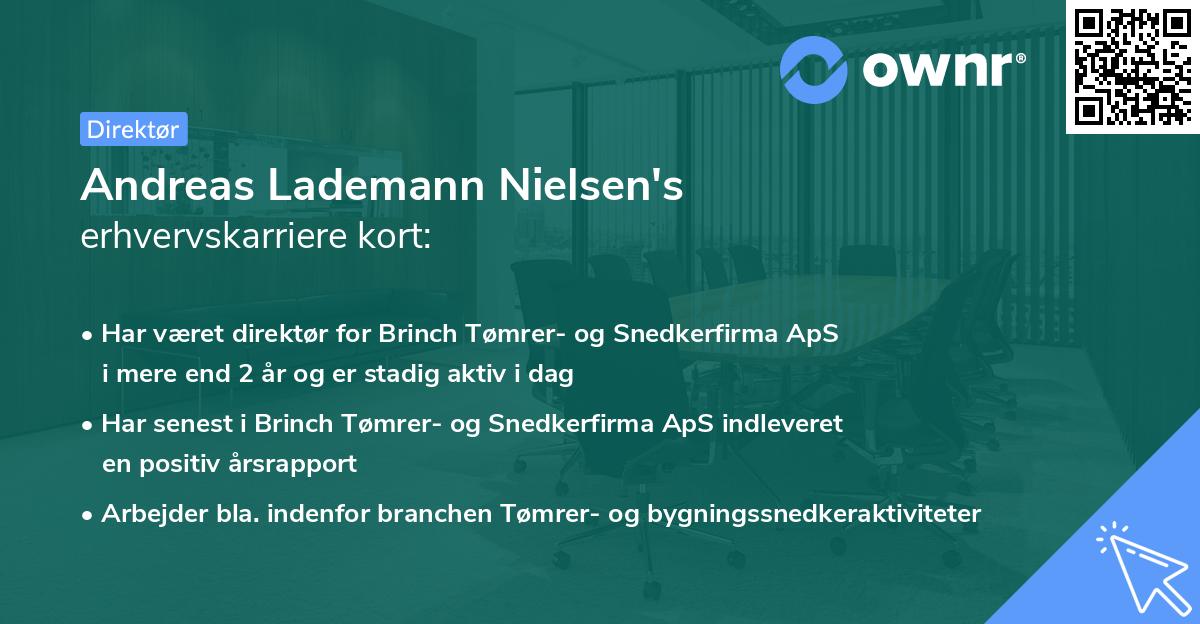 ownr®

Direktør

Andreas Lademann Nielsen's
erhvervskarriere kort:

• Har været direktør for Brinch Tømrer- og Snedkerfirma ApS i mere end 2 år og er stadig aktiv i dag

• Har senest i Brinch Tømrer- og Snedkerfirma ApS indleveret en positiv årsrapport

• Arbejder bla. indenfor branchen Tømrer- og bygningssnedkeraktiviteter